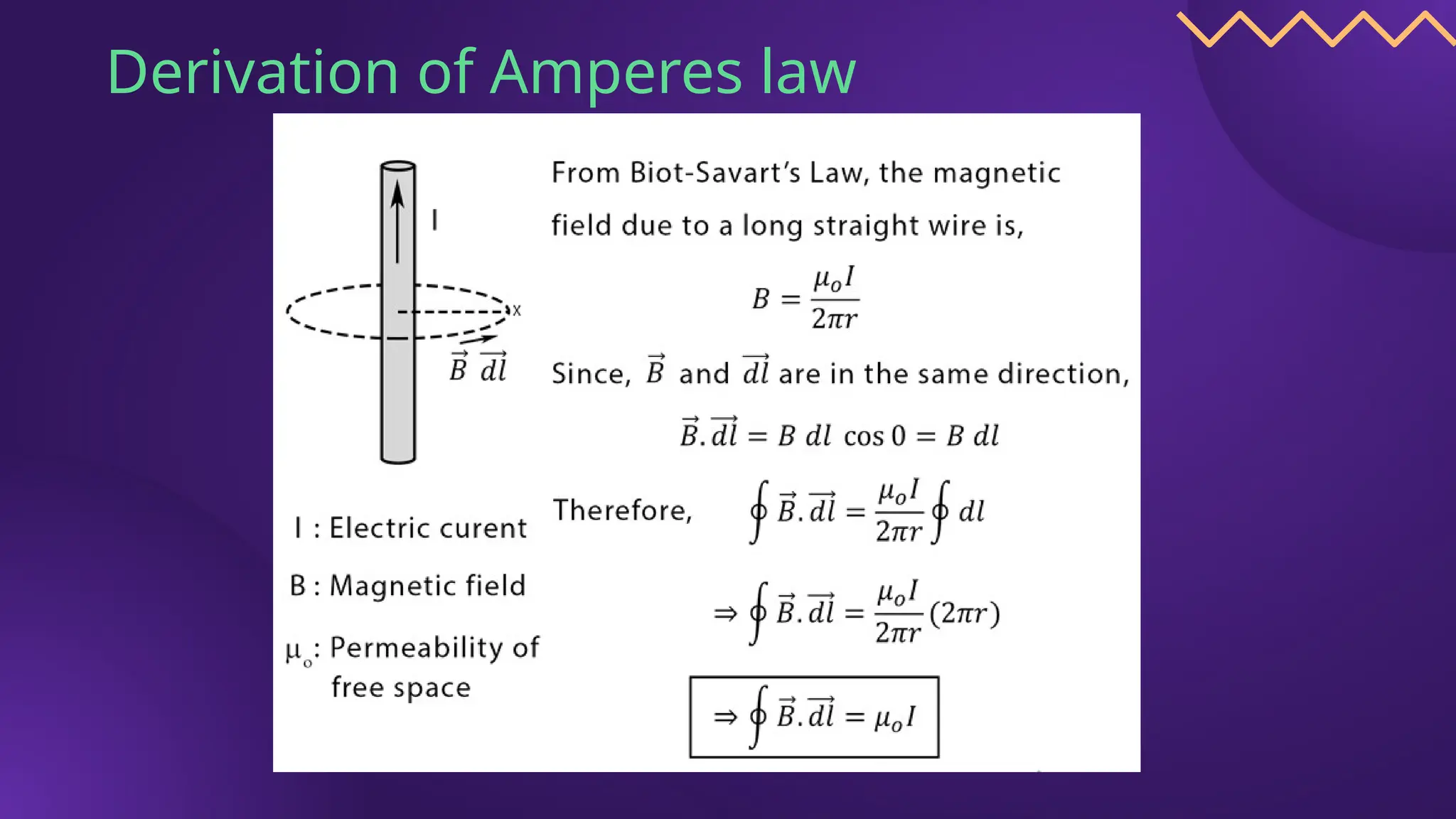 Derivation of Amperes law

I

x

$\vec{B}$ $\vec{dl}$

I : Electric curent

B : Magnetic field

$\mu_o$: Permeability of free space

From Biot-Savart's Law, the magnetic field due to a long straight wire is,

$B = \frac{\mu_o I}{2\pi r}$

Since, $\vec{B}$ and $\vec{dl}$ are in the same direction,

$\vec{B}.\vec{dl} = B\ dl\ \cos 0 = B\ dl$

Therefore, $\oint \vec{B}.\vec{dl} = \frac{\mu_o I}{2\pi r} \oint dl$

$\Rightarrow \oint \vec{B}.\vec{dl} = \frac{\mu_o I}{2\pi r}(2\pi r)$

$\Rightarrow \oint \vec{B}.\vec{dl} = \mu_o I$